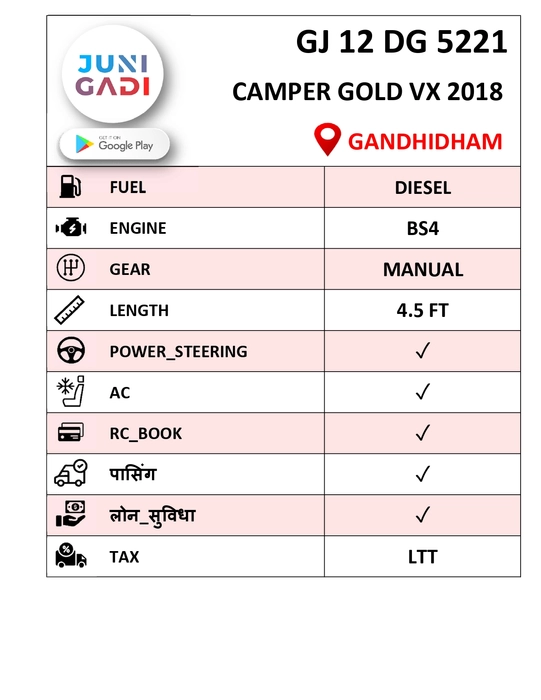 JUNI GADI

GET IT ON Google Play

GJ 12 DG 5221

CAMPER GOLD VX 2018

GANDHIDHAM

| FUEL | DIESEL |
|---|---|
| ENGINE | BS4 |
| GEAR | MANUAL |
| LENGTH | 4.5 FT |
| POWER_STEERING | ✓ |
| AC | ✓ |
| RC_BOOK | ✓ |
| पासिंग | ✓ |
| लोन_सुविधा | ✓ |
| TAX | LTT |